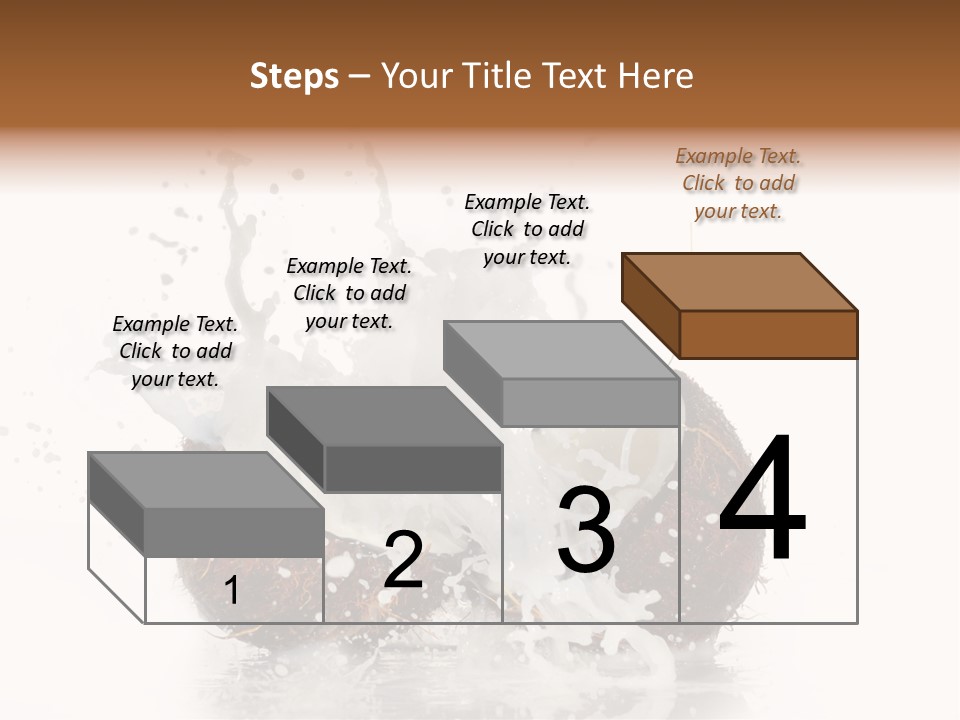 Steps – Your Title Text Here

Example Text. Click to add your text.

Example Text. Click to add your text.

Example Text. Click to add your text.

Example Text. Click to add your text.

1

2

3

4